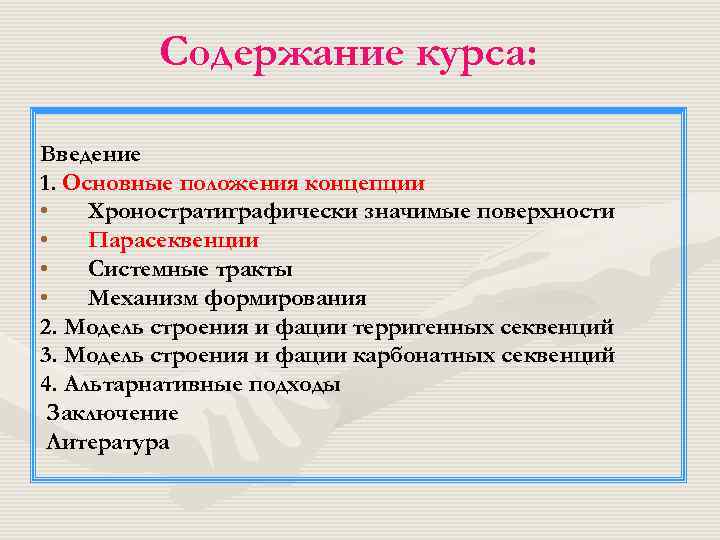 Содержание курса:

Введение
1. Основные положения концепции
• Хроностратиграфически значимые поверхности
• Парасеквенции
• Системные тракты
• Механизм формирования
2. Модель строения и фации терригенных секвенций
3. Модель строения и фации карбонатных секвенций
4. Альтарнативные подходы
Заключение
Литература